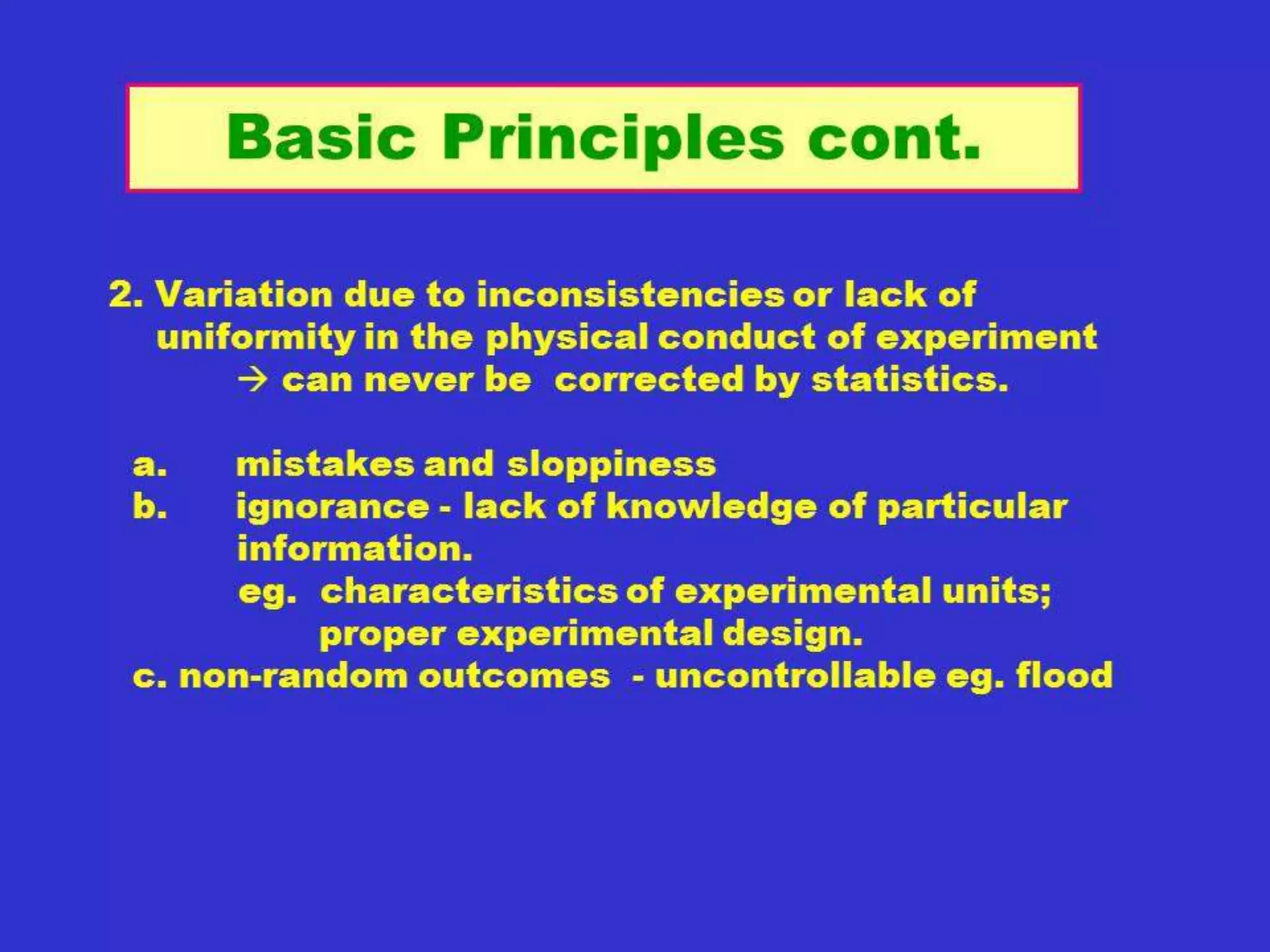 Basic Principles cont.

2. Variation due to inconsistencies or lack of uniformity in the physical conduct of experiment
→ can never be corrected by statistics.

a. mistakes and sloppiness
b. ignorance - lack of knowledge of particular information.
eg. characteristics of experimental units; proper experimental design.
c. non-random outcomes - uncontrollable eg. flood